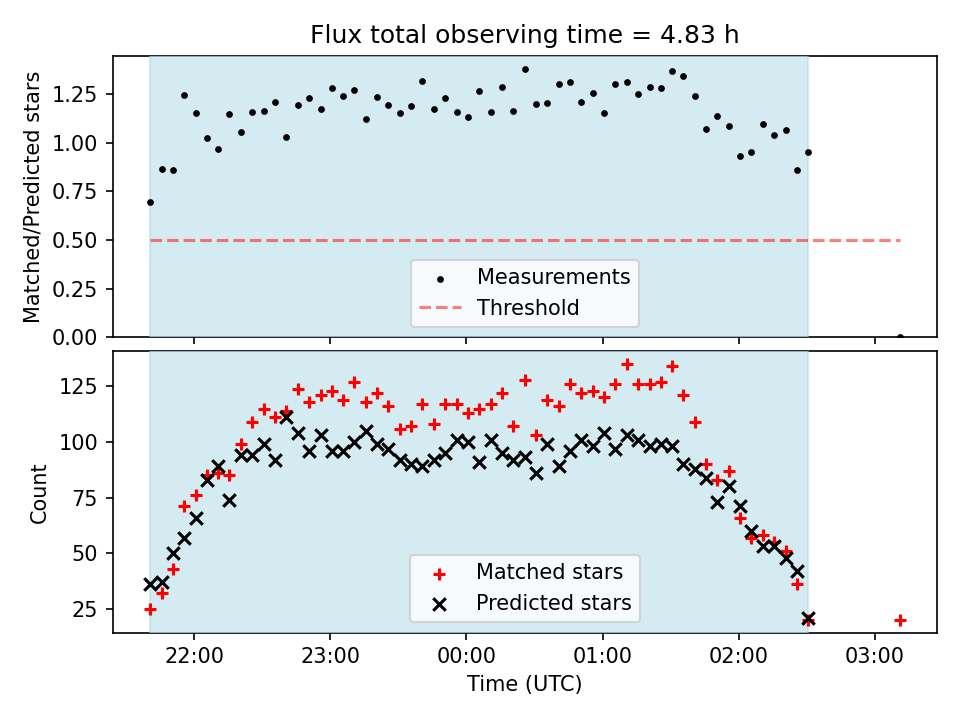 Flux total observing time = 4.83 h

Matched/Predicted stars

1.25
1.00
0.75
0.50
0.25
0.00

Measurements
Threshold

Count

125
100
75
50
25

Matched stars
Predicted stars

22:00
23:00
00:00
01:00
02:00
03:00

Time (UTC)